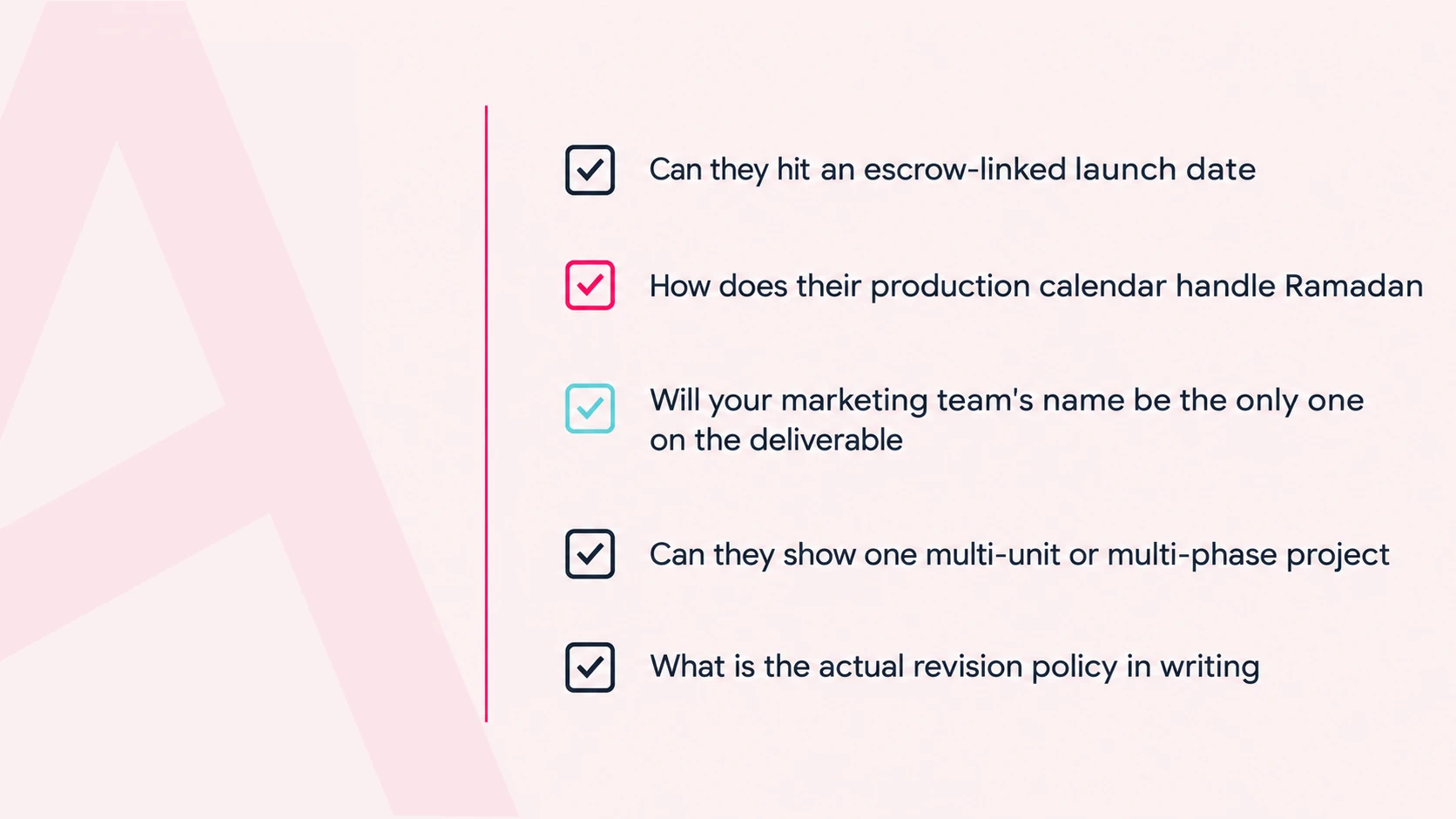 ☑ Can they hit an escrow-linked launch date

☑ How does their production calendar handle Ramadan

☑ Will your marketing team's name be the only one on the deliverable

☑ Can they show one multi-unit or multi-phase project

☑ What is the actual revision policy in writing